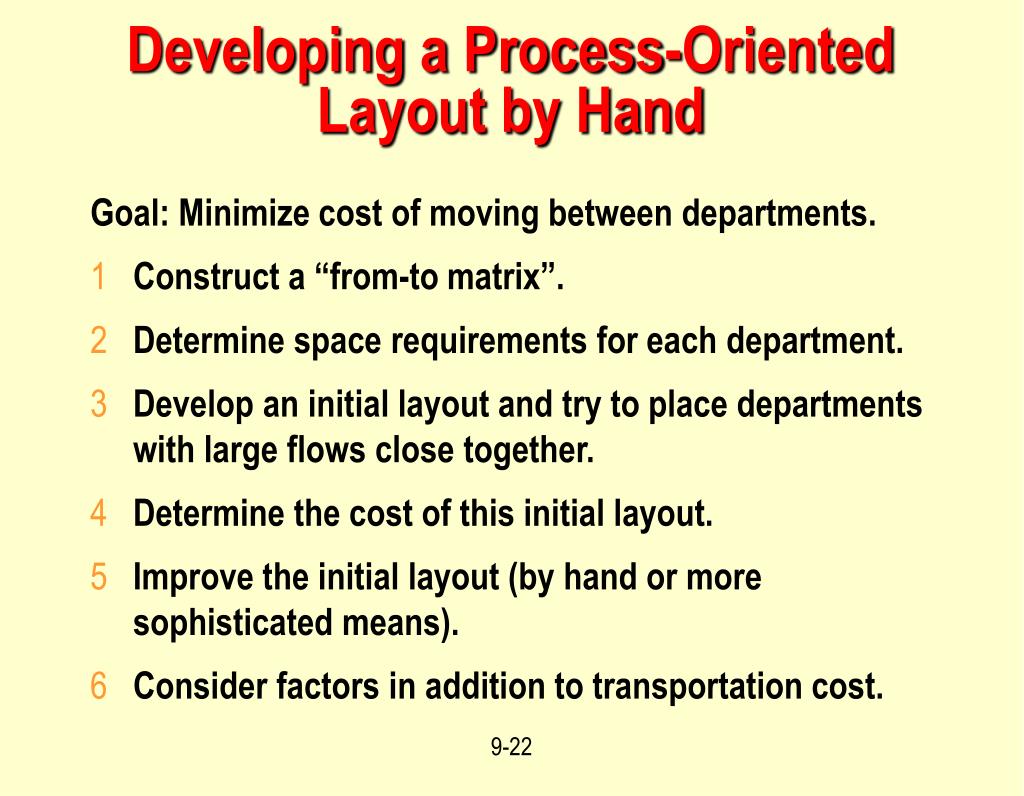 Developing a Process-Oriented Layout by Hand

Goal: Minimize cost of moving between departments.

1 Construct a “from-to matrix”.

2 Determine space requirements for each department.

3 Develop an initial layout and try to place departments with large flows close together.

4 Determine the cost of this initial layout.

5 Improve the initial layout (by hand or more sophisticated means).

6 Consider factors in addition to transportation cost.

9-22